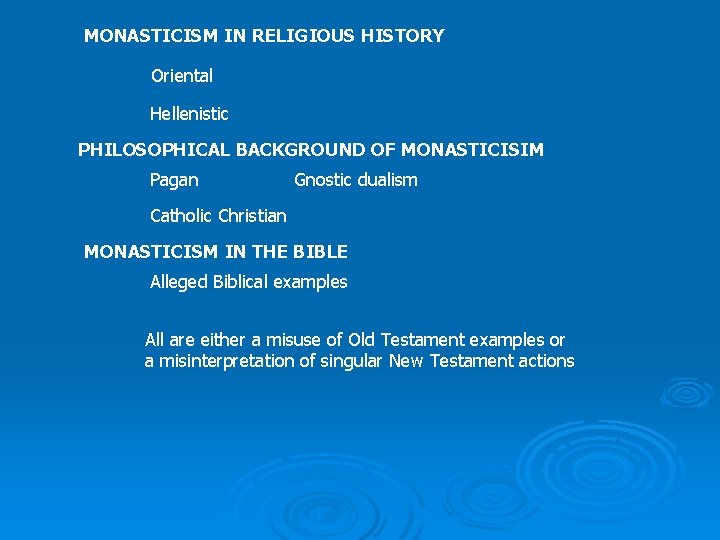 MONASTICISM IN RELIGIOUS HISTORY

Oriental

Hellenistic

PHILOSOPHICAL BACKGROUND OF MONASTICISIM

Pagan

Gnostic dualism

Catholic Christian

MONASTICISM IN THE BIBLE

Alleged Biblical examples

All are either a misuse of Old Testament examples or a misinterpretation of singular New Testament actions